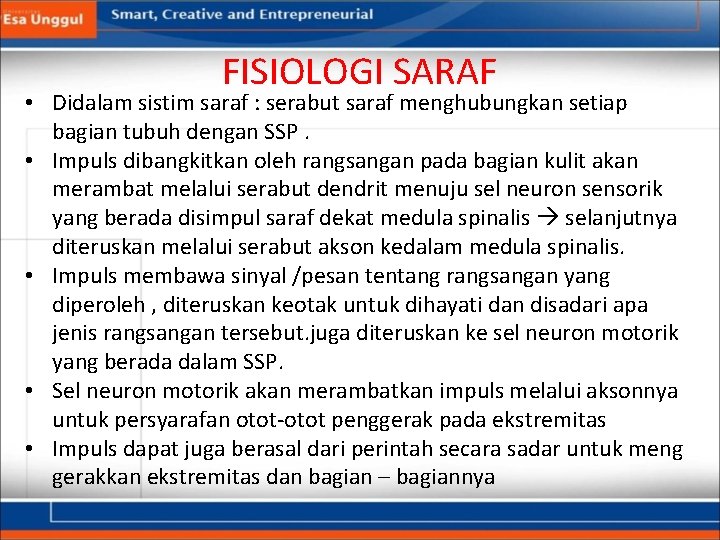 Esa Unggul
Smart, Creative and Entrepreneurial

FISIOLOGI SARAF

• Didalam sistim saraf : serabut saraf menghubungkan setiap bagian tubuh dengan SSP .
• Impuls dibangkitkan oleh rangsangan pada bagian kulit akan merambat melalui serabut dendrit menuju sel neuron sensorik yang berada disimpul saraf dekat medula spinalis → selanjutnya diteruskan melalui serabut akson kedalam medula spinalis.
• Impuls membawa sinyal /pesan tentang rangsangan yang diperoleh , diteruskan keotak untuk dihayati dan disadari apa jenis rangsangan tersebut.juga diteruskan ke sel neuron motorik yang berada dalam SSP.
• Sel neuron motorik akan merambatkan impuls melalui aksonnya untuk persyarafan otot-otot penggerak pada ekstremitas
• Impuls dapat juga berasal dari perintah secara sadar untuk meng gerakkan ekstremitas dan bagian – bagiannya